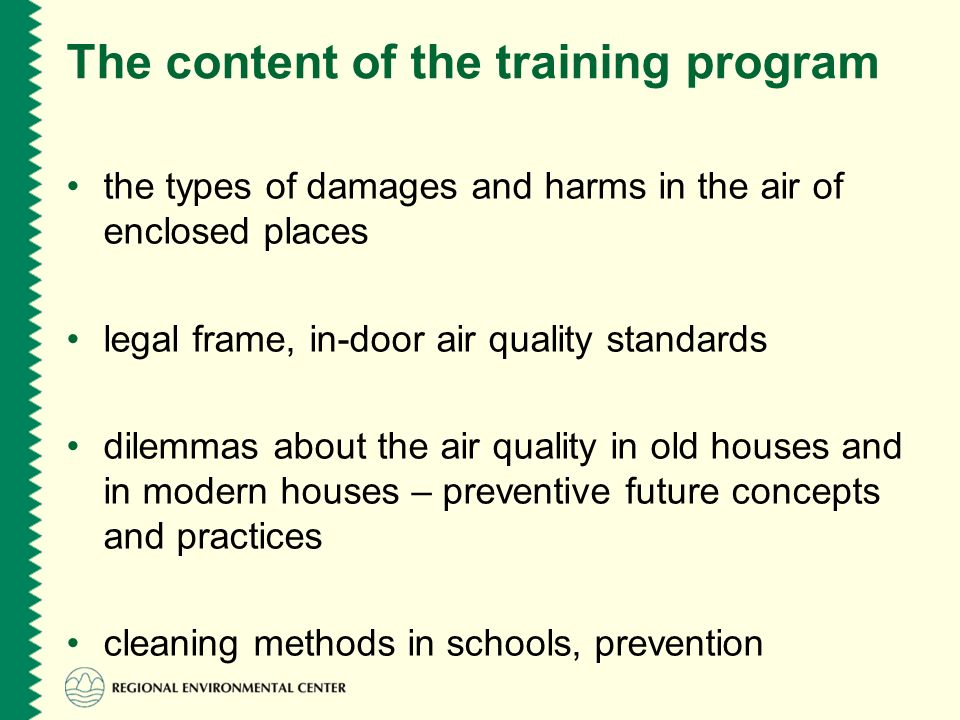 The content of the training program

• the types of damages and harms in the air of enclosed places

• legal frame, in-door air quality standards

• dilemmas about the air quality in old houses and in modern houses – preventive future concepts and practices

• cleaning methods in schools, prevention

REGIONAL ENVIRONMENTAL CENTER